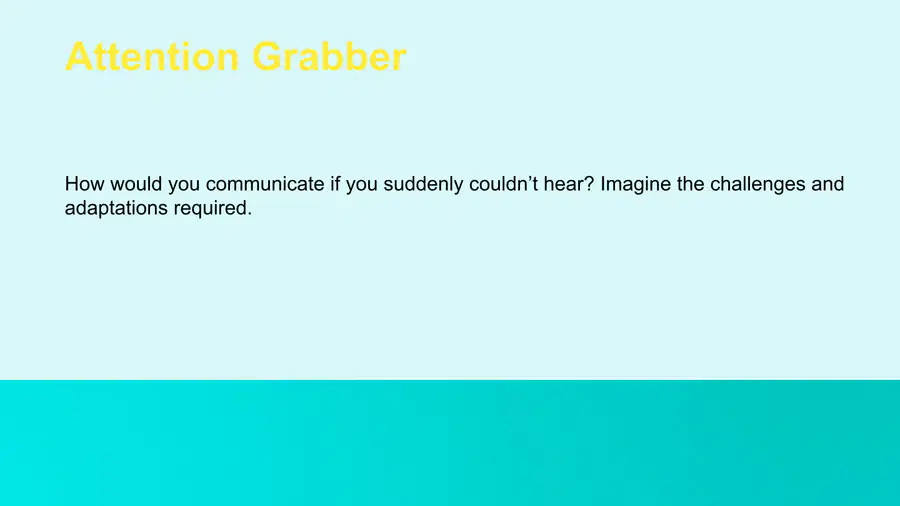 Attention Grabber

How would you communicate if you suddenly couldn't hear? Imagine the challenges and adaptations required.